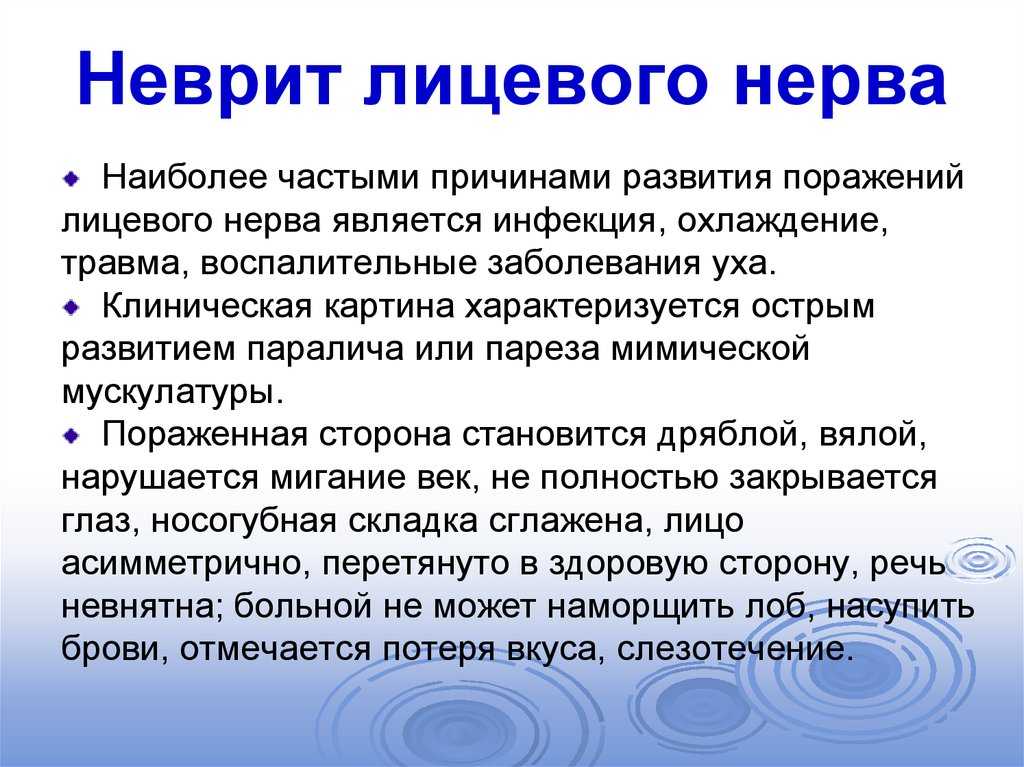 Неврит лицевого нерва

Наиболее частыми причинами развития поражений лицевого нерва является инфекция, охлаждение, травма, воспалительные заболевания уха.

Клиническая картина характеризуется острым развитием паралича или пареза мимической мускулатуры.

Пораженная сторона становится дряблой, вялой, нарушается мигание век, не полностью закрывается глаз, носогубная складка сглажена, лицо асимметрично, перетянуто в здоровую сторону, речь невнятна; больной не может наморщить лоб, насупить брови, отмечается потеря вкуса, слезотечение.